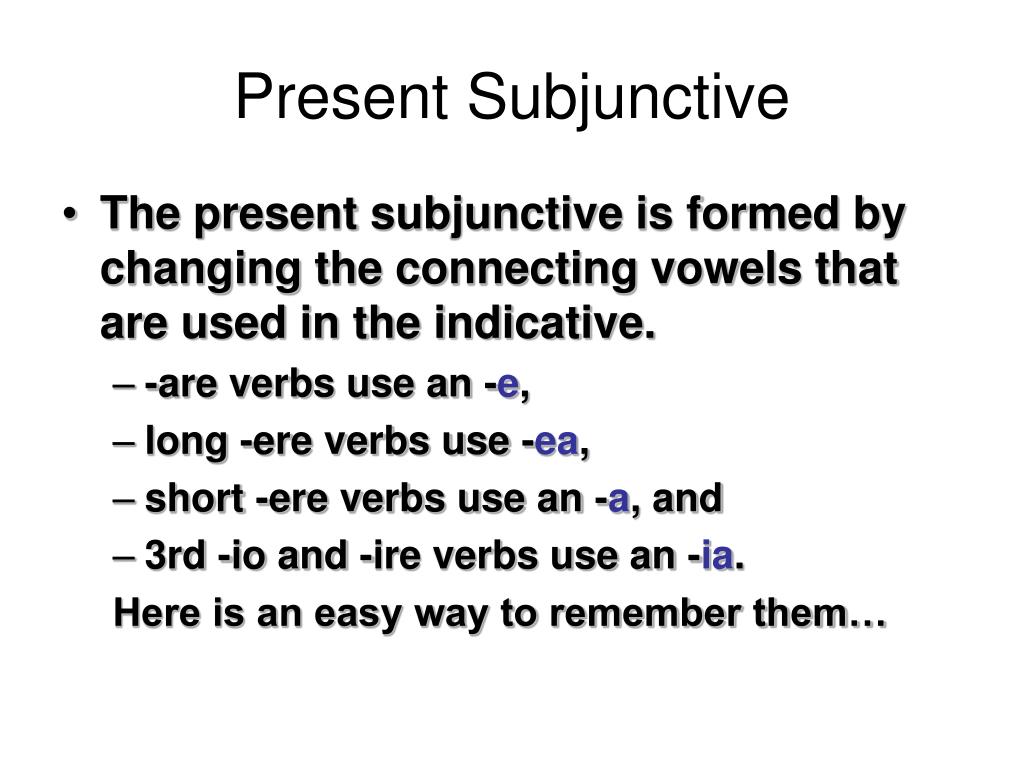 Present Subjunctive

• The present subjunctive is formed by changing the connecting vowels that are used in the indicative.
– -are verbs use an -e,
– long -ere verbs use -ea,
– short -ere verbs use an -a, and
– 3rd -io and -ire verbs use an -ia.
Here is an easy way to remember them…